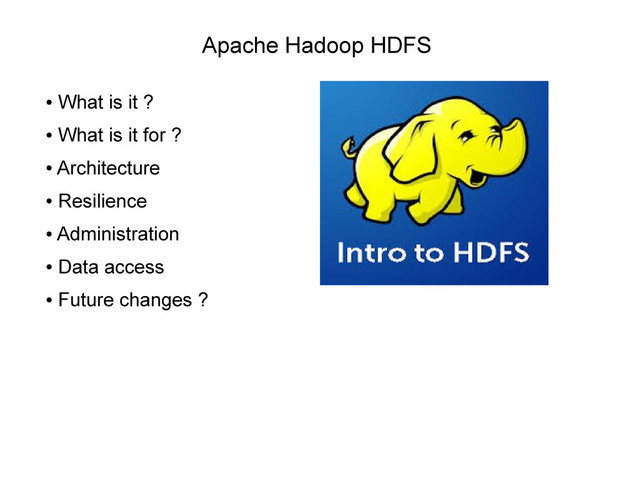 Apache Hadoop HDFS

• What is it ?
• What is it for ?
• Architecture
• Resilience
• Administration
• Data access
• Future changes ?

Intro to HDFS